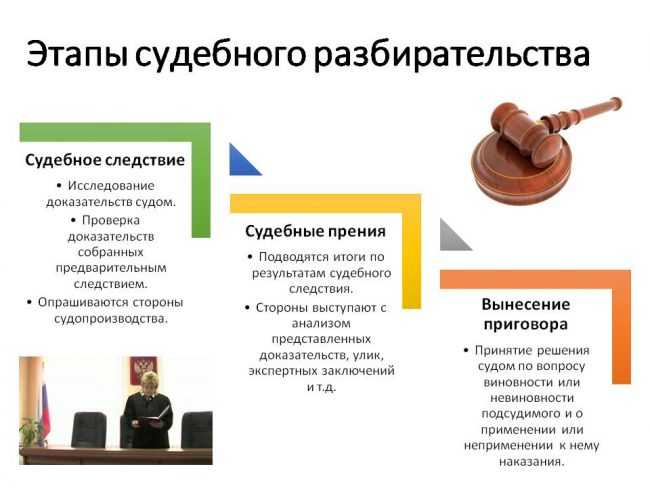 Этапы судебного разбирательства

Судебное следствие

• Исследование доказательств судом.
• Проверка доказательств собранных предварительным следствием.
• Опрашиваются стороны судопроизводства.

Судебные прения

• Подводятся итоги по результатам судебного следствия.
• Стороны выступают с анализом представленных доказательств, улик, экспертных заключений и т.д.

Вынесение приговора

• Принятие решения судом по вопросу виновности или невиновности подсудимого и о применении или неприменении к нему наказания.